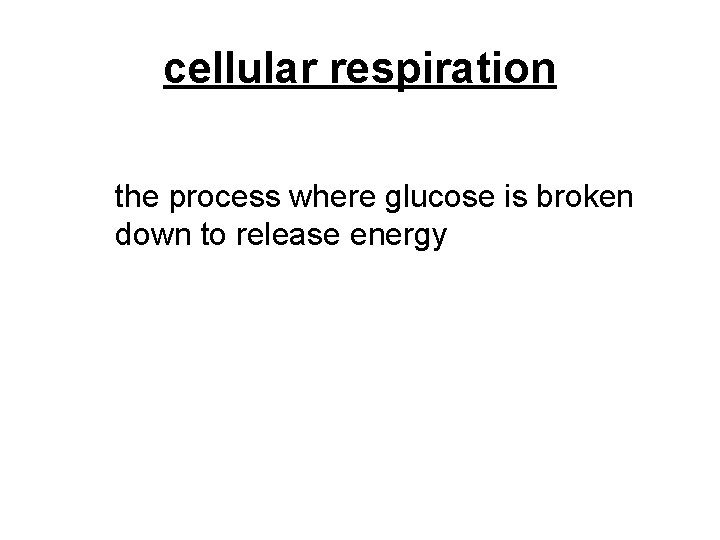 cellular respiration

the process where glucose is broken down to release energy